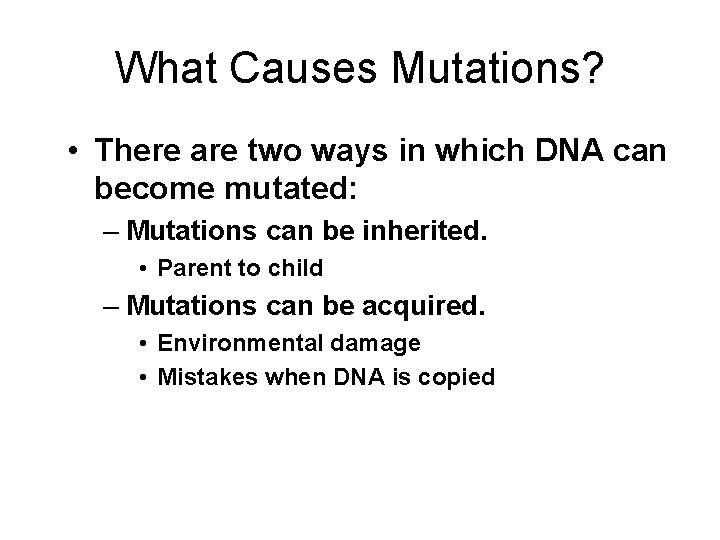 What Causes Mutations?

• There are two ways in which DNA can become mutated:
– Mutations can be inherited.
• Parent to child
– Mutations can be acquired.
• Environmental damage
• Mistakes when DNA is copied